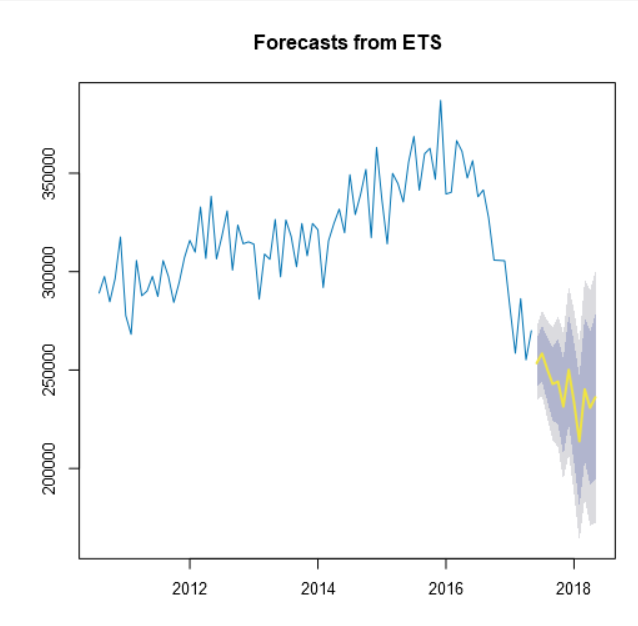 Forecasts from ETS

350000
300000
250000
200000

2012
2014
2016
2018